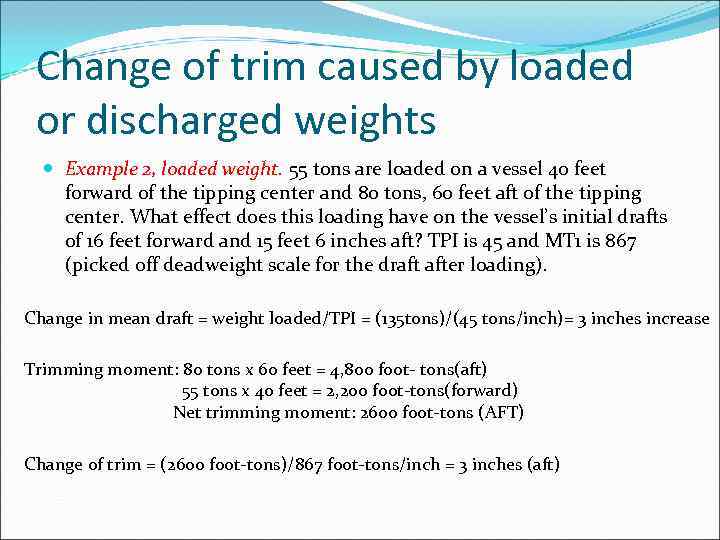 Change of trim caused by loaded or discharged weights

Example 2, loaded weight. 55 tons are loaded on a vessel 40 feet forward of the tipping center and 80 tons, 60 feet aft of the tipping center. What effect does this loading have on the vessel's initial drafts of 16 feet forward and 15 feet 6 inches aft? TPI is 45 and MT1 is 867 (picked off deadweight scale for the draft after loading).

Change in mean draft = weight loaded/TPI = (135tons)/(45 tons/inch)= 3 inches increase

Trimming moment: 80 tons x 60 feet = 4,800 foot- tons(aft)
55 tons x 40 feet = 2,200 foot-tons(forward)
Net trimming moment: 2600 foot-tons (AFT)

Change of trim = (2600 foot-tons)/867 foot-tons/inch = 3 inches (aft)